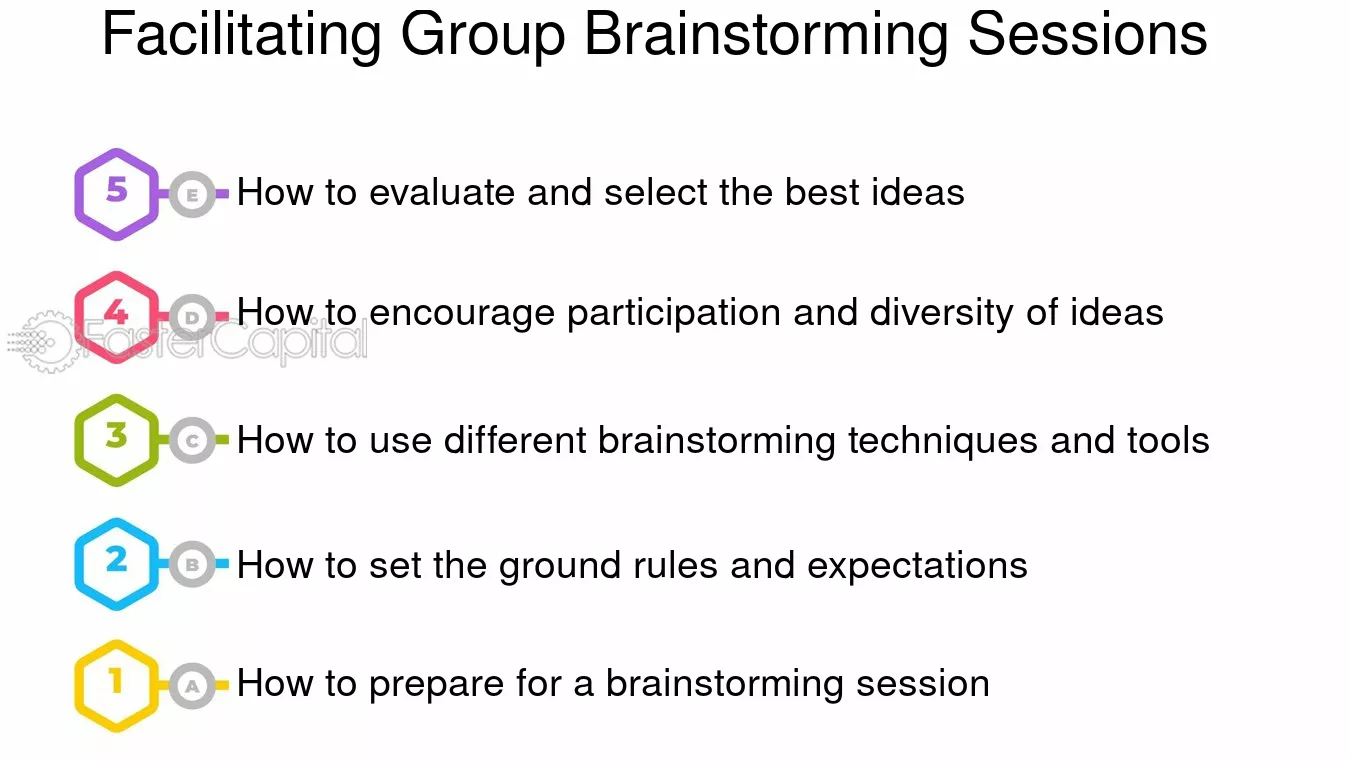 Facilitating Group Brainstorming Sessions

5 E How to evaluate and select the best ideas

4 D How to encourage participation and diversity of ideas

FasterCapital

3 C How to use different brainstorming techniques and tools

2 B How to set the ground rules and expectations

1 A How to prepare for a brainstorming session